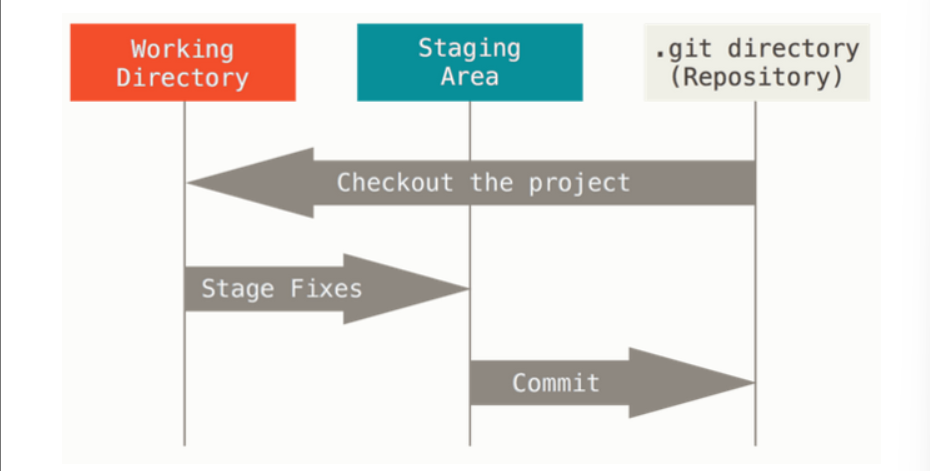 Working Directory

Staging Area

.git directory (Repository)

Checkout the project

Stage Fixes

Commit